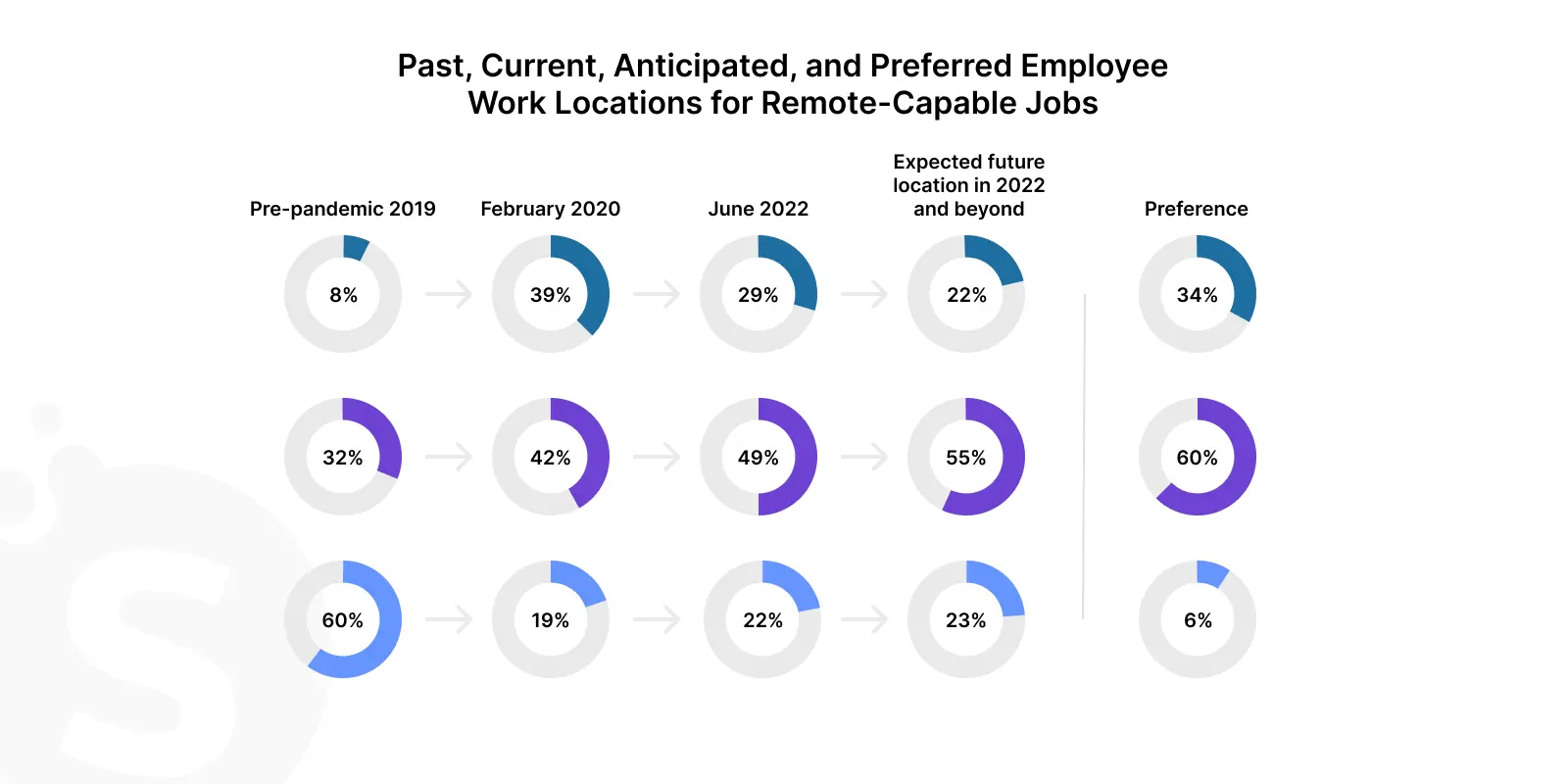 Past, Current, Anticipated, and Preferred Employee Work Locations for Remote-Capable Jobs

| Pre-pandemic 2019 | February 2020 | June 2022 | Expected future location in 2022 and beyond | Preference |
|---|---|---|---|---|
| 8% | 39% | 29% | 22% | 34% |
| 32% | 42% | 49% | 55% | 60% |
| 60% | 19% | 22% | 23% | 6% |